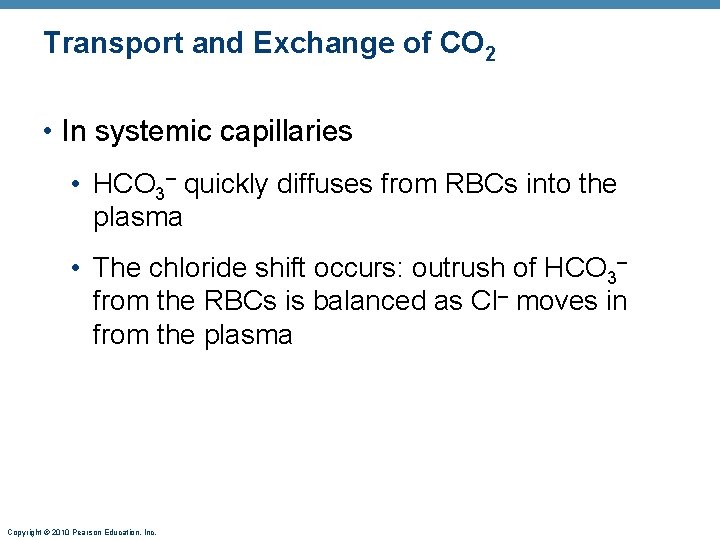 Transport and Exchange of $CO_2$

• In systemic capillaries

• $HCO_3^-$ quickly diffuses from RBCs into the plasma

• The chloride shift occurs: outrush of $HCO_3^-$ from the RBCs is balanced as $Cl^-$ moves in from the plasma

Copyright © 2010 Pearson Education, Inc.